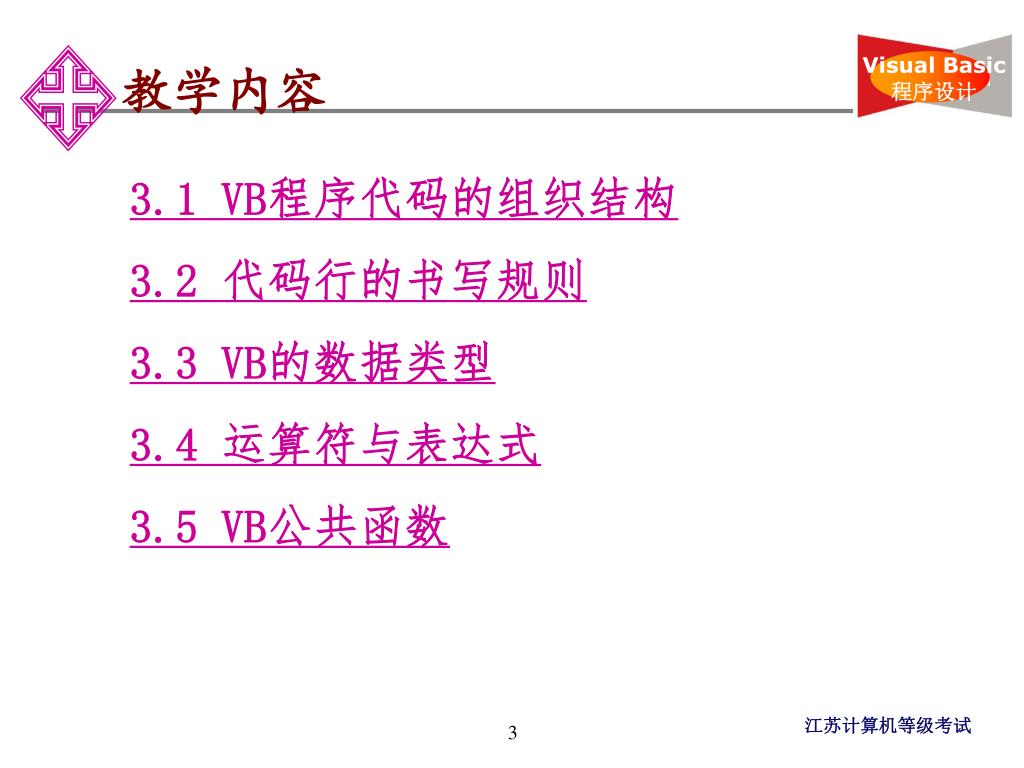 教学内容

Visual Basic
程序设计

3.1 VB程序代码的组织结构

3.2 代码行的书写规则

3.3 VB的数据类型

3.4 运算符与表达式

3.5 VB公共函数

3

江苏计算机等级考试